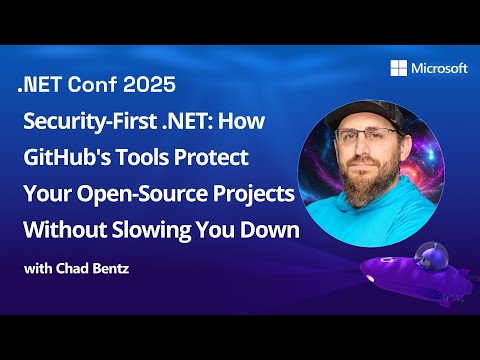 Microsoft

.NET Conf 2025

Security-First .NET: How GitHub's Tools Protect Your Open-Source Projects Without Slowing You Down

with Chad Bentz